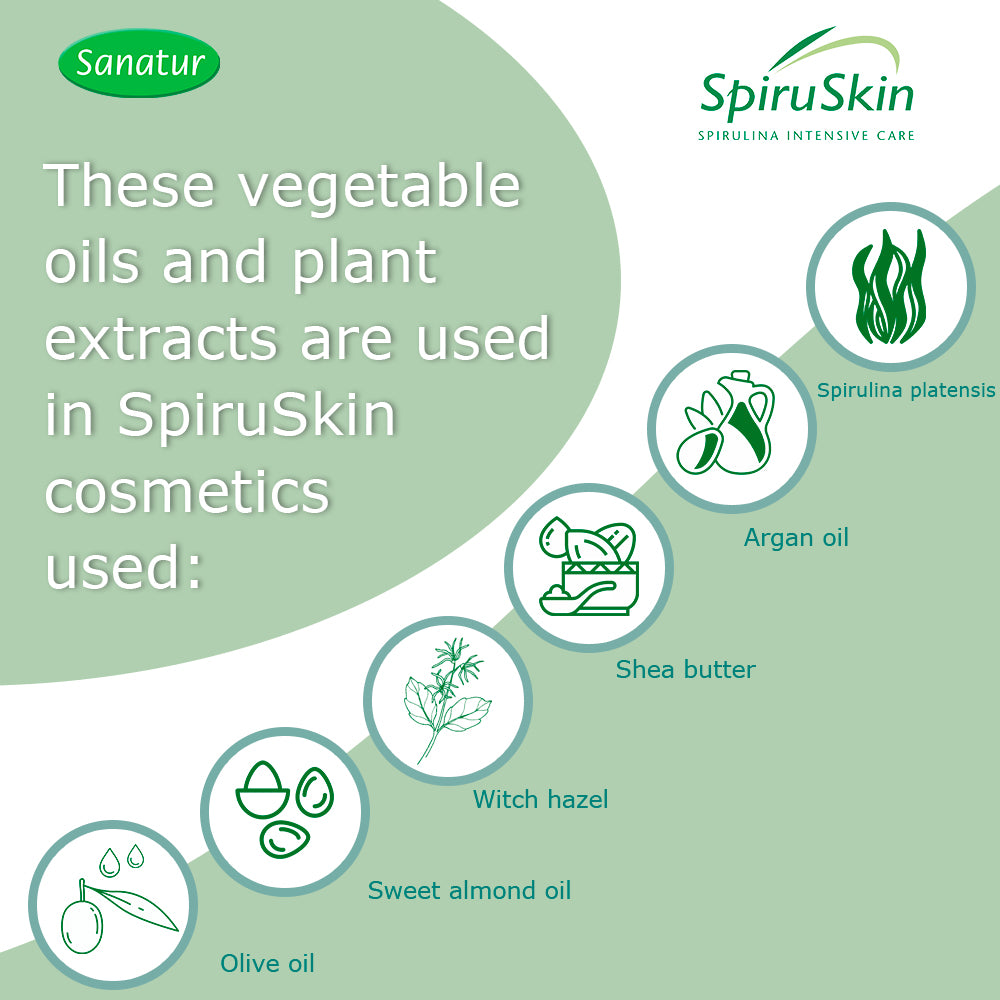 Sanatur

SpiruSkin
SPIRULINA INTENSIVE CARE

These vegetable oils and plant extracts are used in SpiruSkin cosmetics used:

Spirulina platensis

Argan oil

Shea butter

Witch hazel

Sweet almond oil

Olive oil